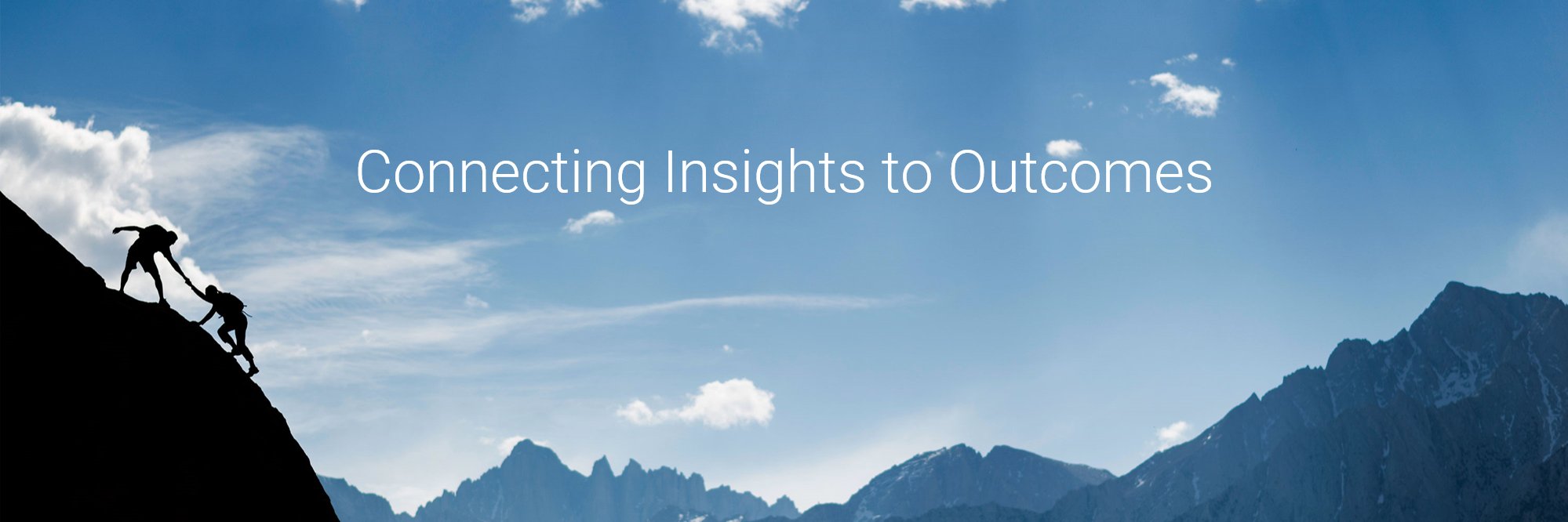 Connecting Insights to Outcomes